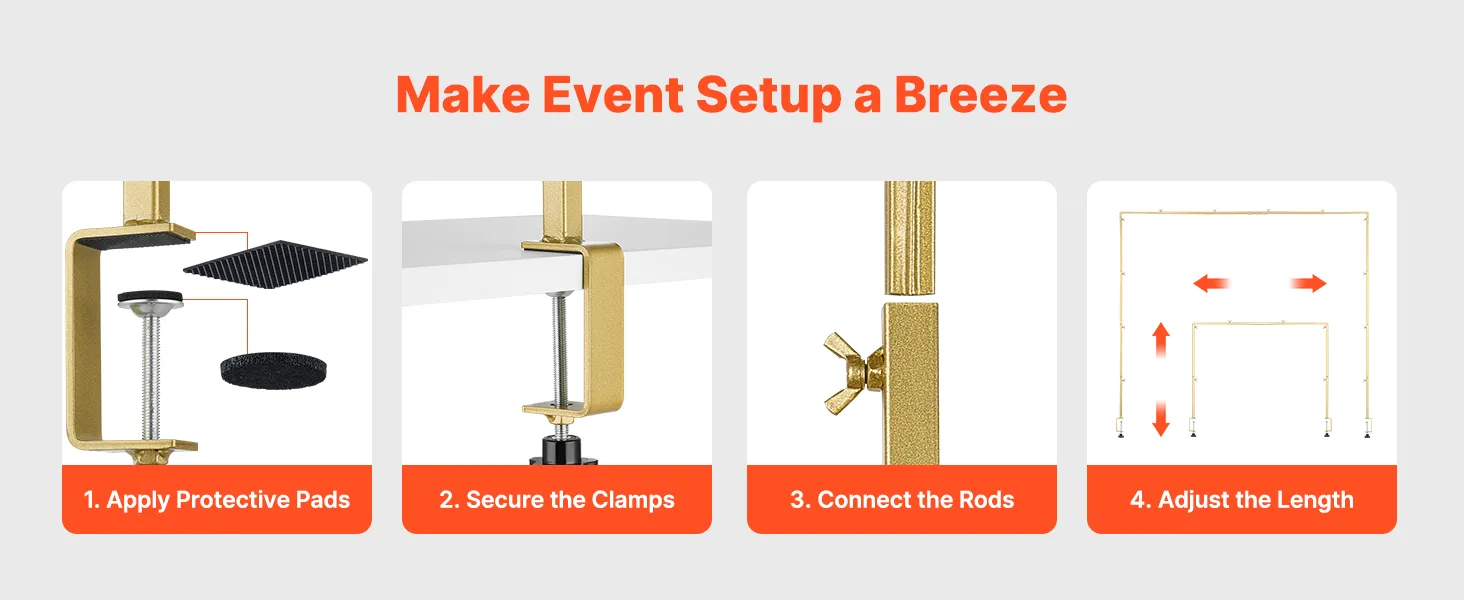 Make Event Setup a Breeze

1. Apply Protective Pads

2. Secure the Clamps

3. Connect the Rods

4. Adjust the Length